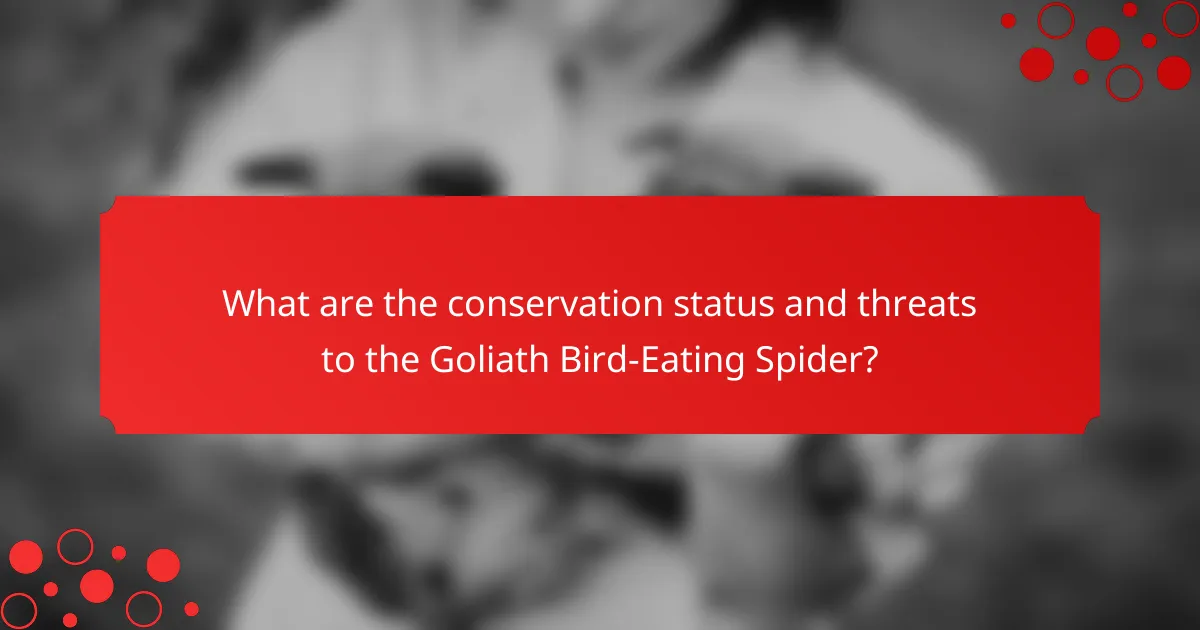 What are the conservation status and threats to the Goliath Bird-Eating Spider?